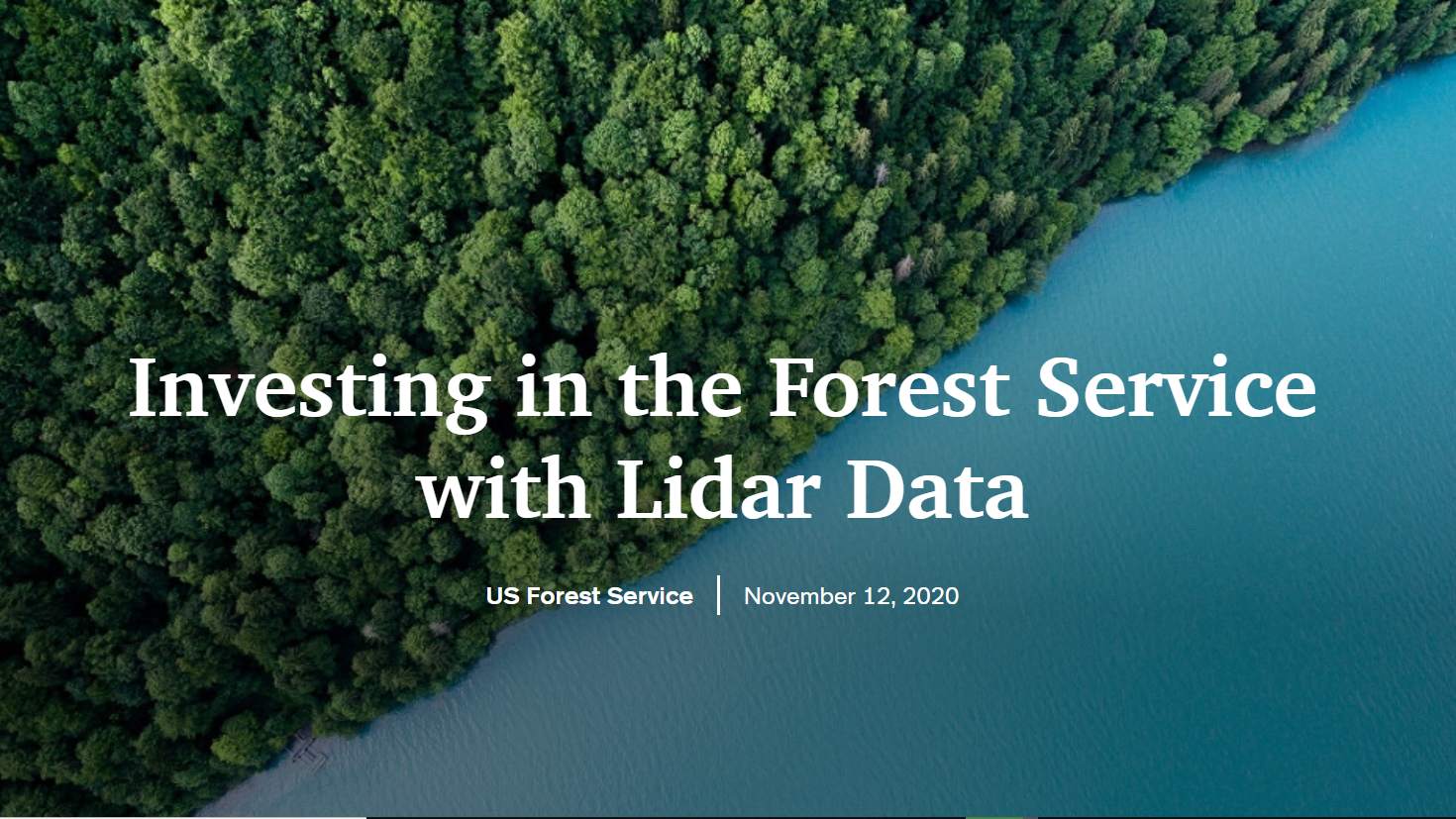 Investing in the Forest Service with Lidar Data

US Forest Service | November 12, 2020